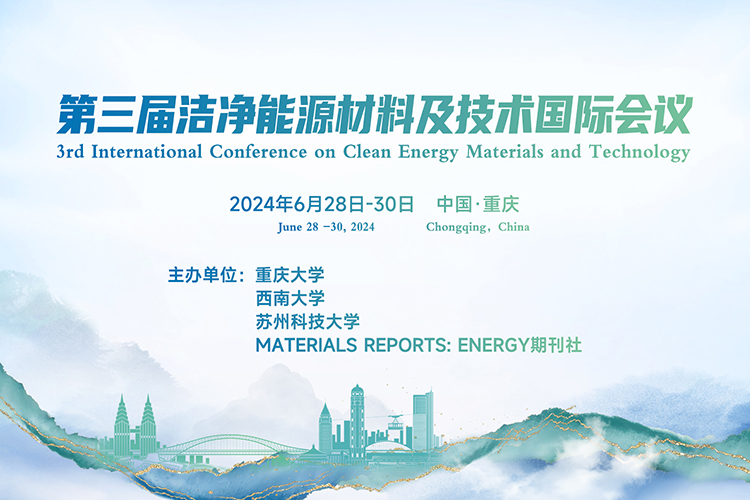 第三届洁净能源材料及技术国际会议
3rd International Conference on Clean Energy Materials and Technology

2024年6月28日-30日 中国·重庆
June 28 –30, 2024 Chongqing，China

主办单位：重庆大学
西南大学
苏州科技大学
MATERIALS REPORTS: ENERGY期刊社